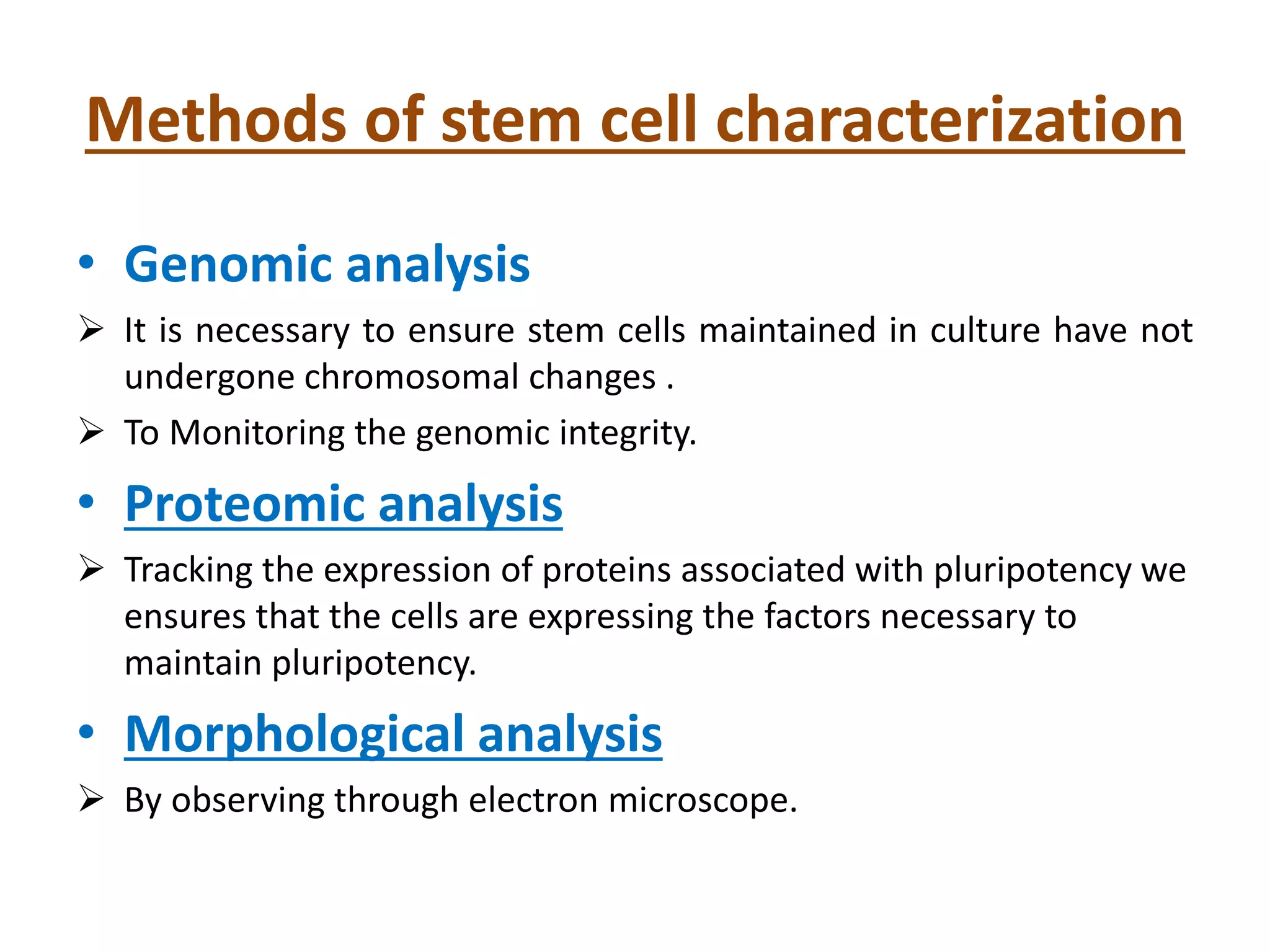 Methods of stem cell characterization

• Genomic analysis

➢ It is necessary to ensure stem cells maintained in culture have not undergone chromosomal changes .

➢ To Monitoring the genomic integrity.

• Proteomic analysis

➢ Tracking the expression of proteins associated with pluripotency we ensures that the cells are expressing the factors necessary to maintain pluripotency.

• Morphological analysis

➢ By observing through electron microscope.